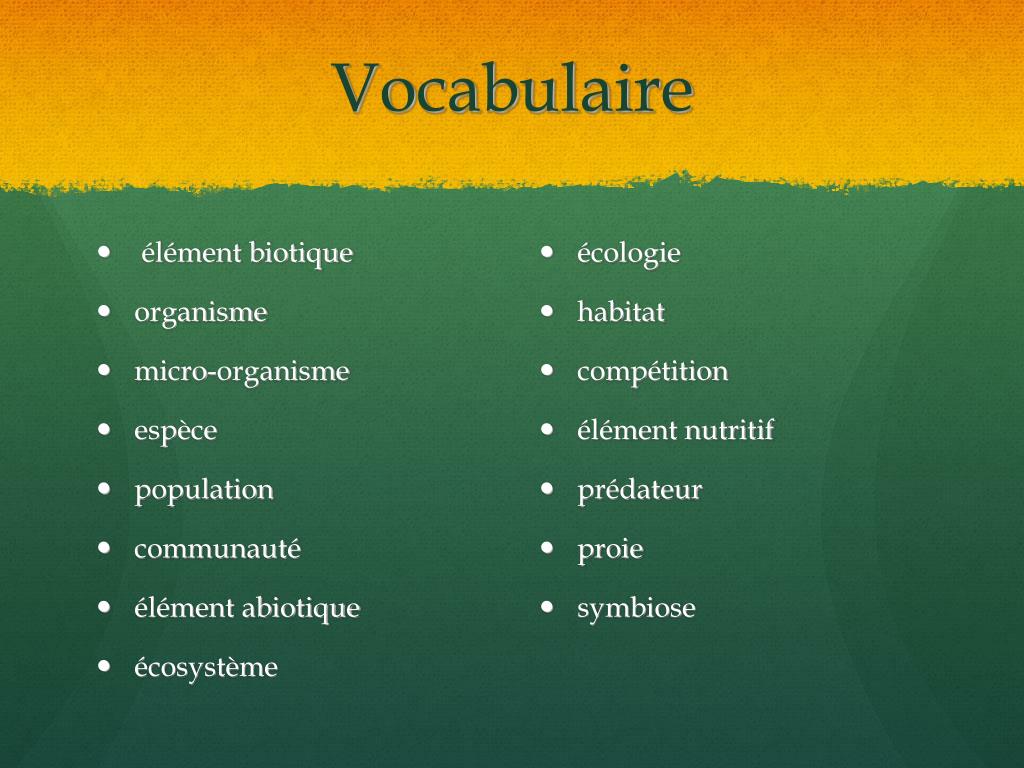 Vocabulaire

- élément biotique
- organisme
- micro-organisme
- espèce
- population
- communauté
- élément abiotique
- écosystème

- écologie
- habitat
- compétition
- élément nutritif
- prédateur
- proie
- symbiose